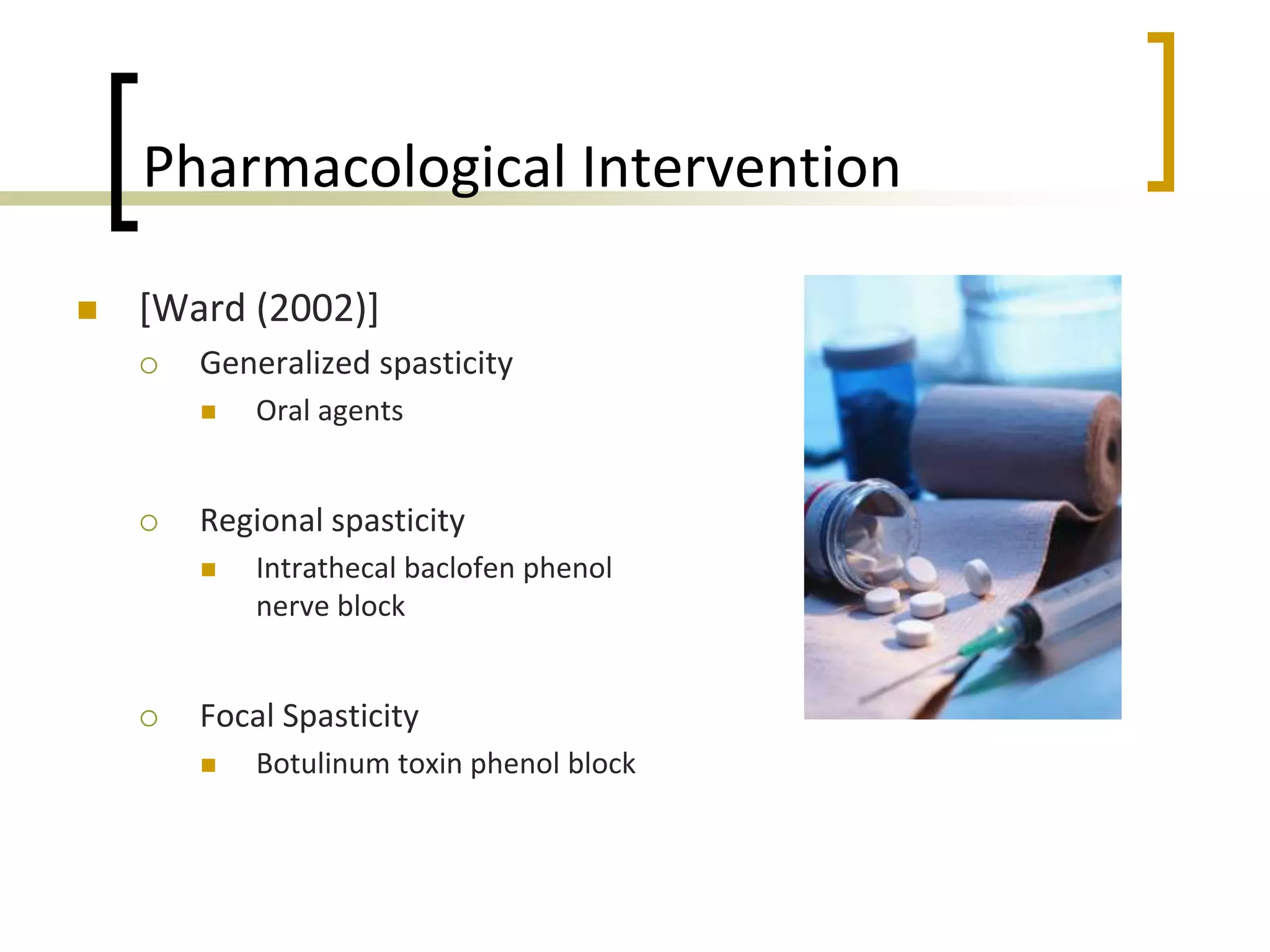 Pharmacological Intervention

[Ward (2002)]

Generalized spasticity

Oral agents

Regional spasticity

Intrathecal baclofen phenol nerve block

Focal Spasticity

Botulinum toxin phenol block